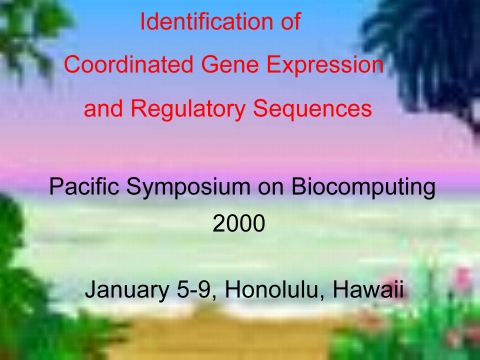 Identification of
Coordinated Gene Expression
and Regulatory Sequences

Pacific Symposium on Biocomputing
2000

January 5-9, Honolulu, Hawaii